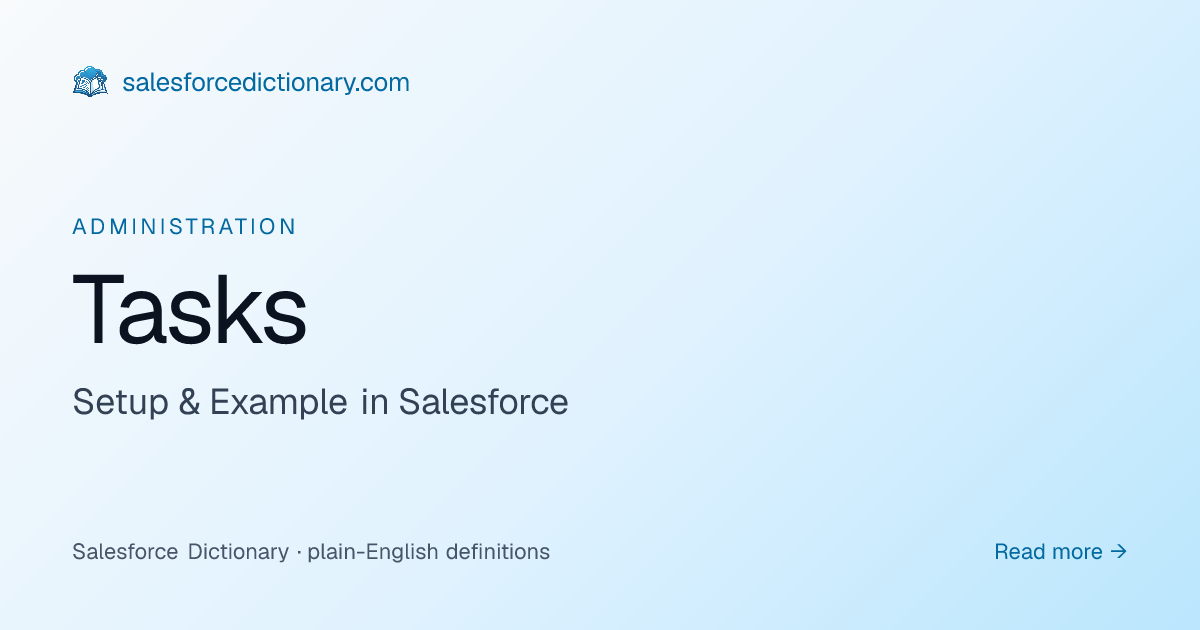 salesforcedictionary.com

ADMINISTRATION

Tasks

Setup & Example in Salesforce

Salesforce Dictionary · plain-English definitions

Read more →